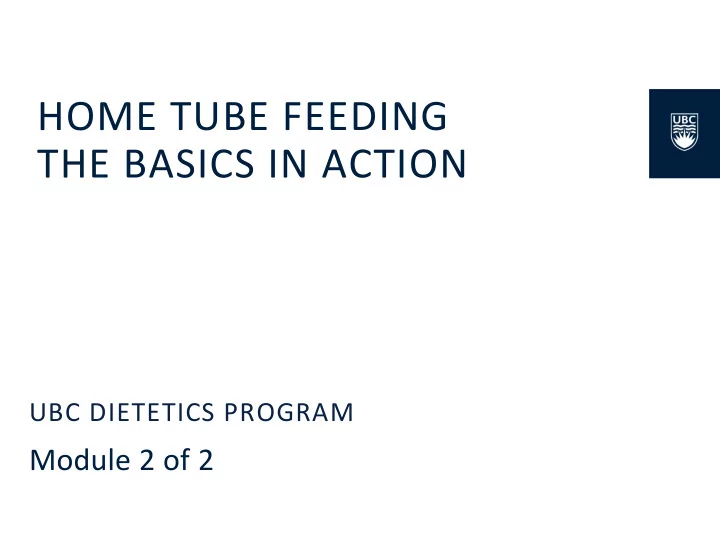 HOME TUBE FEEDING
THE BASICS IN ACTION

UBC

UBC DIETETICS PROGRAM

Module 2 of 2